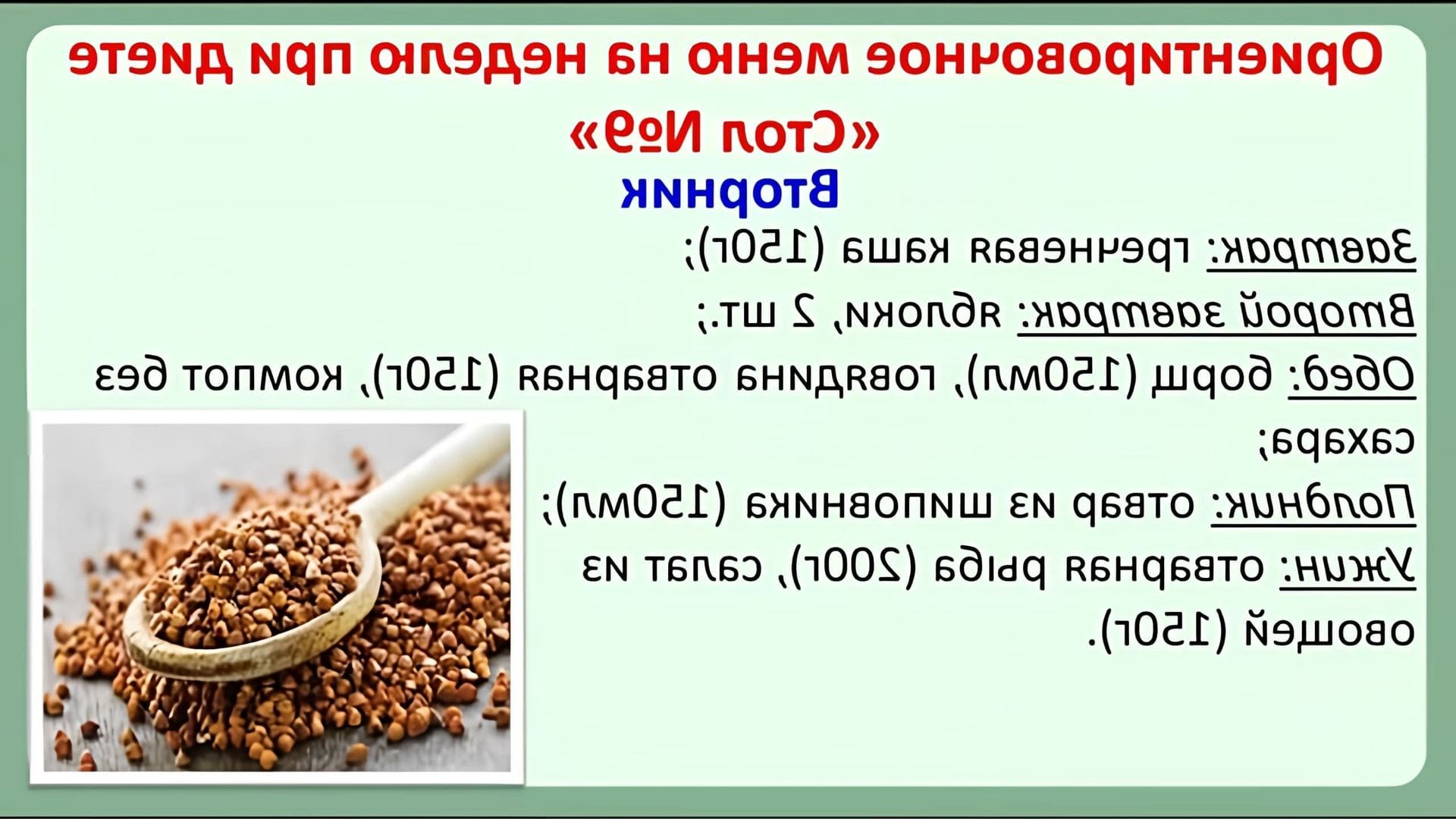 Ориентировочное меню на неделю при диете «Стол №9»

Вторник

Завтрак: гречневая каша (150г);

Второй завтрак: яблоки, 2 шт.;

Обед: борщ (150мл), говядина отварная (150г), компот без сахара;

Полдник: отвар из шиповника (150мл);

Ужин: отварная рыба (200г), салат из овощей (150г).